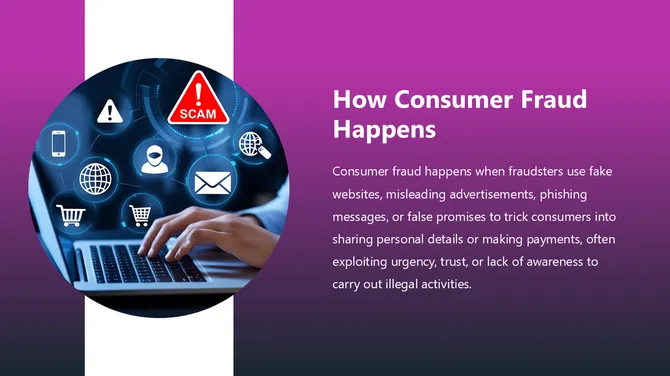 SCAM

How Consumer Fraud Happens

Consumer fraud happens when fraudsters use fake websites, misleading advertisements, phishing messages, or false promises to trick consumers into sharing personal details or making payments, often exploiting urgency, trust, or lack of awareness to carry out illegal activities.